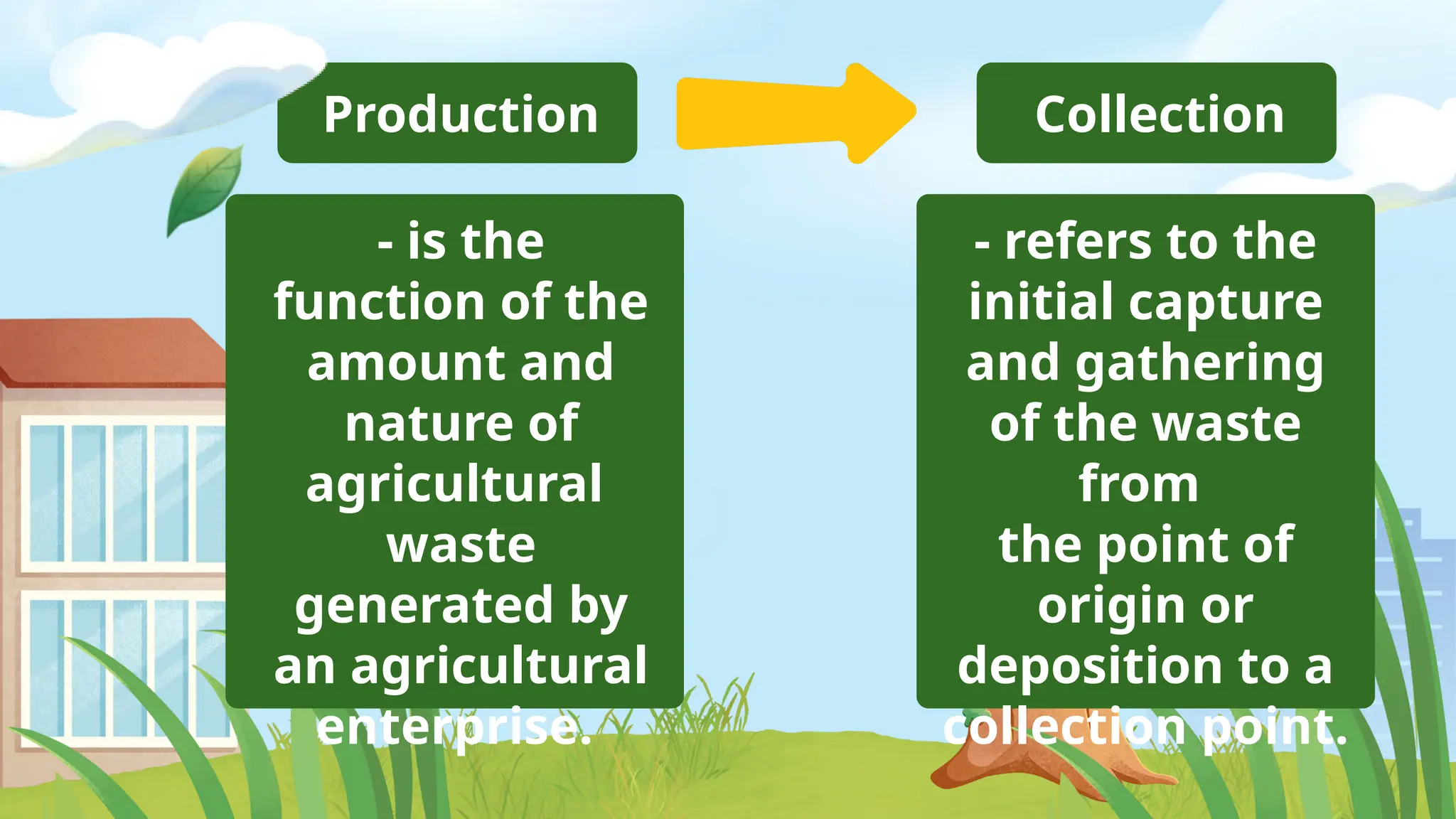 Production

- is the function of the amount and nature of agricultural waste generated by an agricultural enterprise.

Collection

- refers to the initial capture and gathering of the waste from the point of origin or deposition to a collection point.